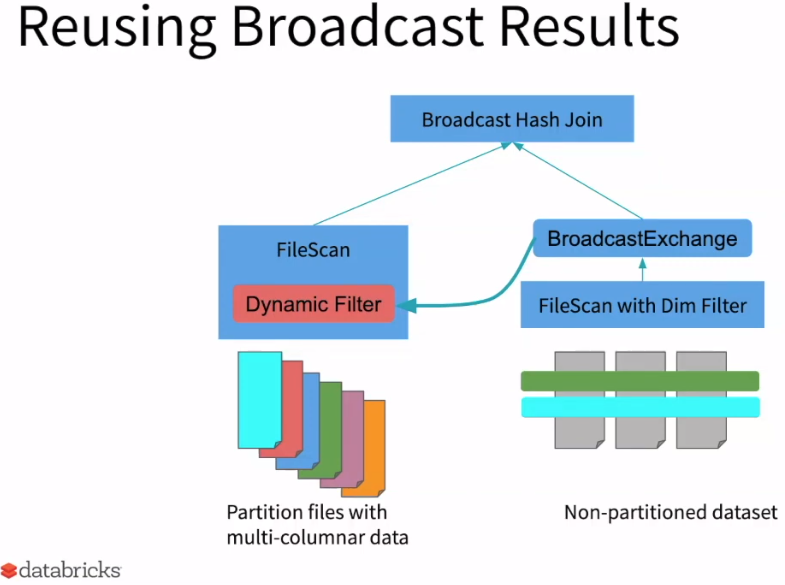 Reusing Broadcast Results

Broadcast Hash Join

FileScan

Dynamic Filter

BroadcastExchange

FileScan with Dim Filter

Partition files with multi-columnar data

Non-partitioned dataset

databricks